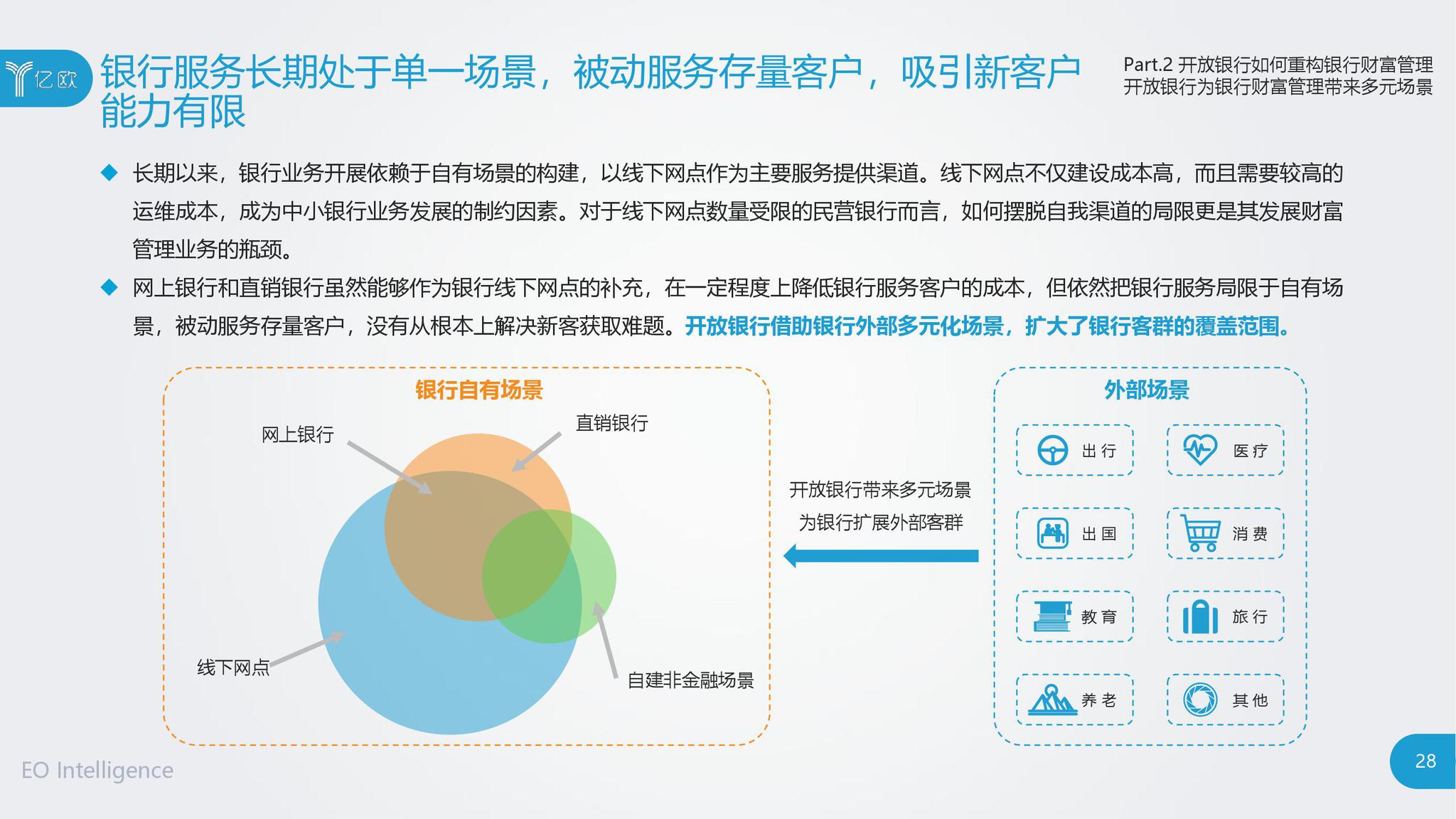 亿欧

银行服务长期处于单一场景，被动服务存量客户，吸引新客户能力有限

Part.2 开放银行如何重构银行财富管理
开放银行为银行财富管理带来多元场景

◆ 长期以来，银行业务开展依赖于自有场景的构建，以线下网点作为主要服务提供渠道。线下网点不仅建设成本高，而且需要较高的运维成本，成为中小银行业务发展的制约因素。对于线下网点数量受限的民营银行而言，如何摆脱自我渠道的局限更是其发展财富管理业务的瓶颈。

◆ 网上银行和直销银行虽然能够作为银行线下网点的补充，在一定程度上降低银行服务客户的成本，但依然把银行服务局限于自有场景，被动服务存量客户，没有从根本上解决新客获取难题。开放银行借助银行外部多元化场景，扩大了银行客群的覆盖范围。

银行自有场景

网上银行

直销银行

线下网点

自建非金融场景

开放银行带来多元场景
为银行扩展外部客群

外部场景

出行

医疗

出国

消费

教育

旅行

养老

其他

EO Intelligence

28